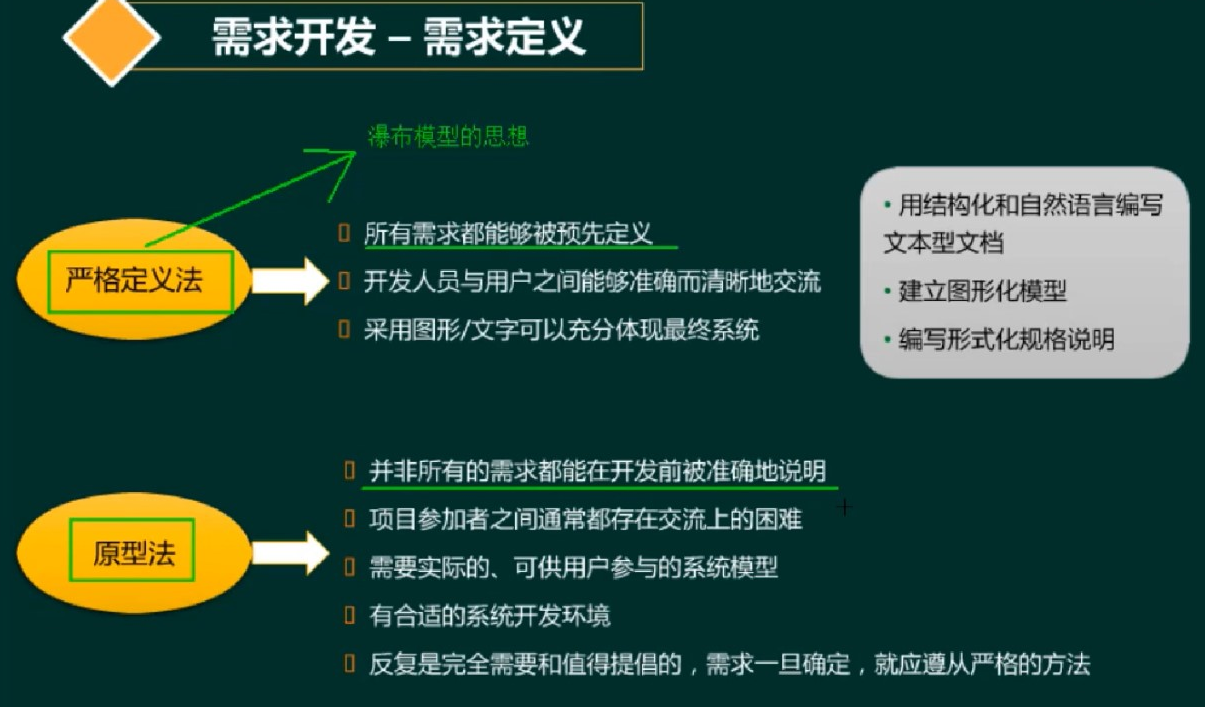 需求开发 – 需求定义

瀑布模型的思想

严格定义法

所有需求都能够被预先定义

开发人员与用户之间能够准确而清晰地交流

采用图形/文字可以充分体现最终系统

• 用结构化和自然语言编写文本型文档

• 建立图形化模型

• 编写形式化规格说明

原型法

并非所有的需求都能在开发前被准确地说明

项目参加者之间通常都存在交流上的困难

需要实际的、可供用户参与的系统模型

有合适的系统开发环境

反复是完全需要和值得提倡的，需求一旦确定，就应遵从严格的方法